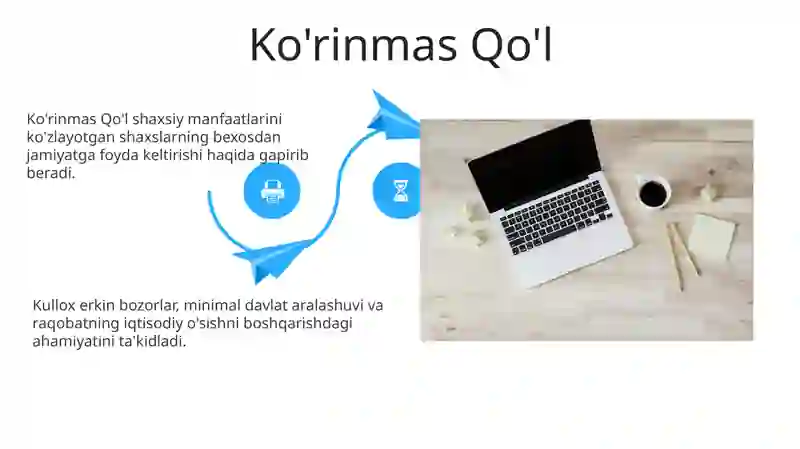 Ko'rinmas Qo'l

Ko'rinmas Qo'l shaxsiy manfaatlarini ko'zlayotgan shaxslarning bexosdan jamiyatga foyda keltirishi haqida gapirib beradi.

Kullox erkin bozorlar, minimal davlat aralashuvi va raqobatning iqtisodiy o'sishni boshqarishdagi ahamiyatini ta'kidladi.